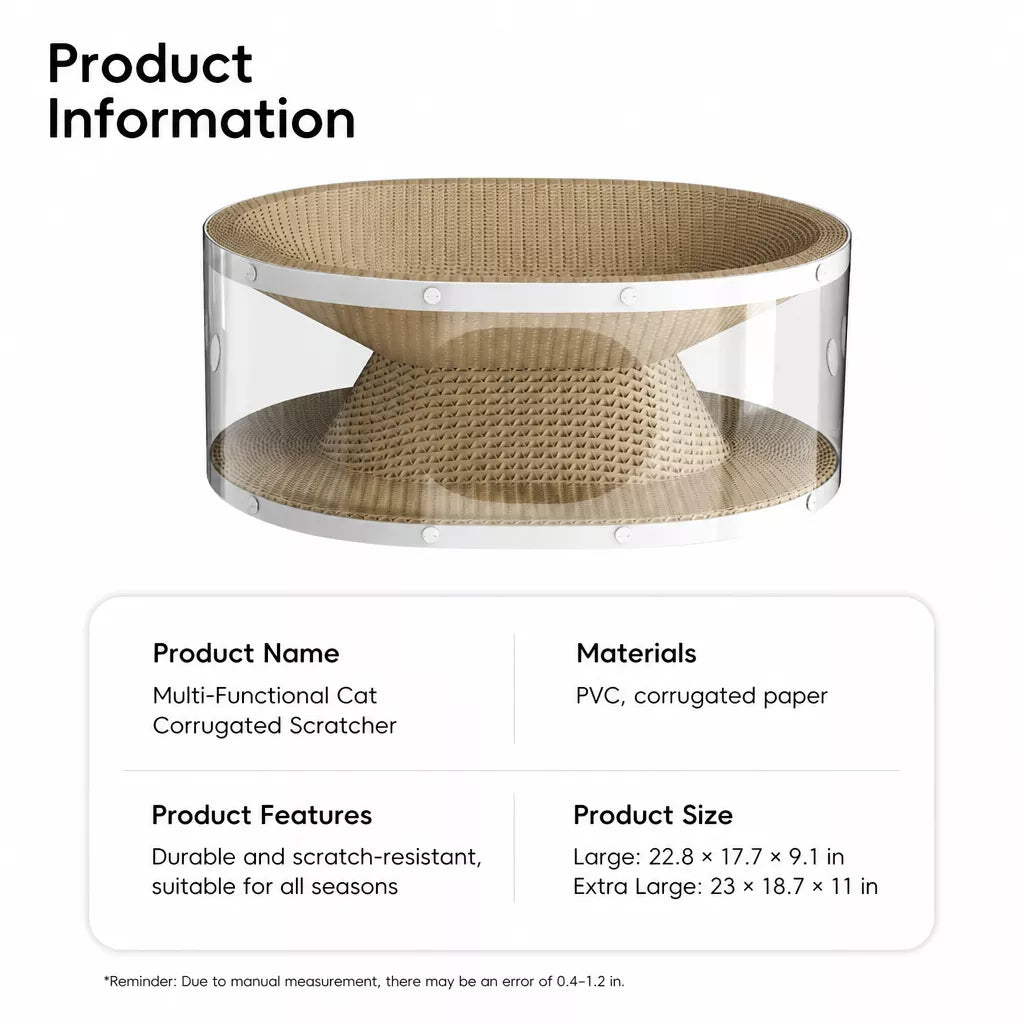 Product Information

Product Name
Multi-Functional Cat Corrugated Scratcher

Materials
PVC, corrugated paper

Product Features
Durable and scratch-resistant, suitable for all seasons

Product Size
Large: 22.8 × 17.7 × 9.1 in
Extra Large: 23 × 18.7 × 11 in

*Reminder: Due to manual measurement, there may be an error of 0.4–1.2 in.